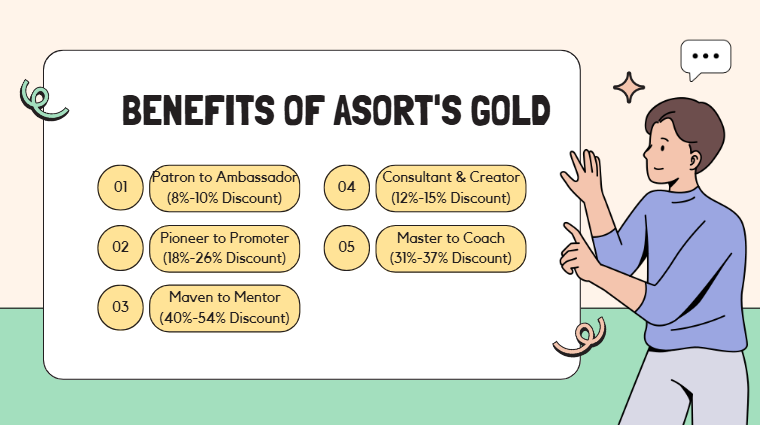 BENEFITS OF ASORT'S GOLD

01 Patron to Ambassador (8%-10% Discount)

02 Pioneer to Promoter (18%-26% Discount)

03 Maven to Mentor (40%-54% Discount)

04 Consultant & Creator (12%-15% Discount)

05 Master to Coach (31%-37% Discount)

...